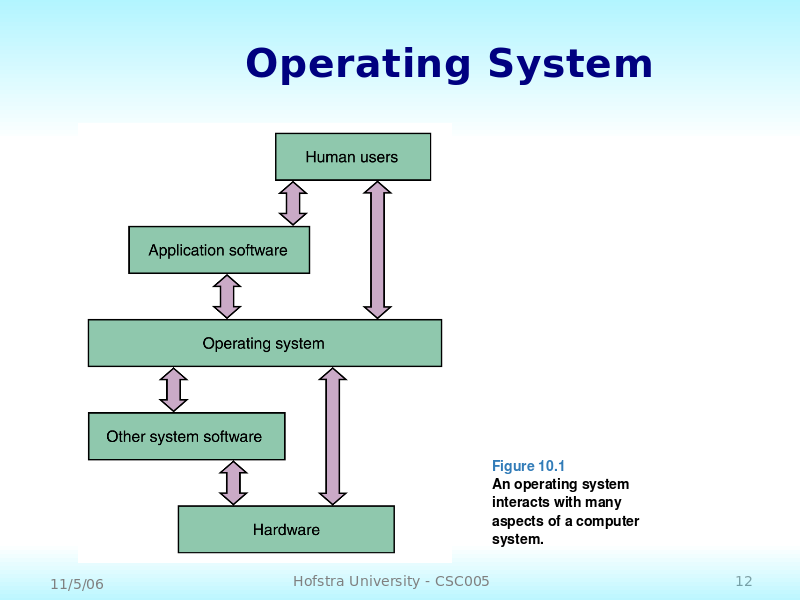 Operating System

Human users

Application software

Operating system

Other system software

Hardware

Figure 10.1
An operating system interacts with many aspects of a computer system.

11/5/06

Hofstra University - CSC005

12